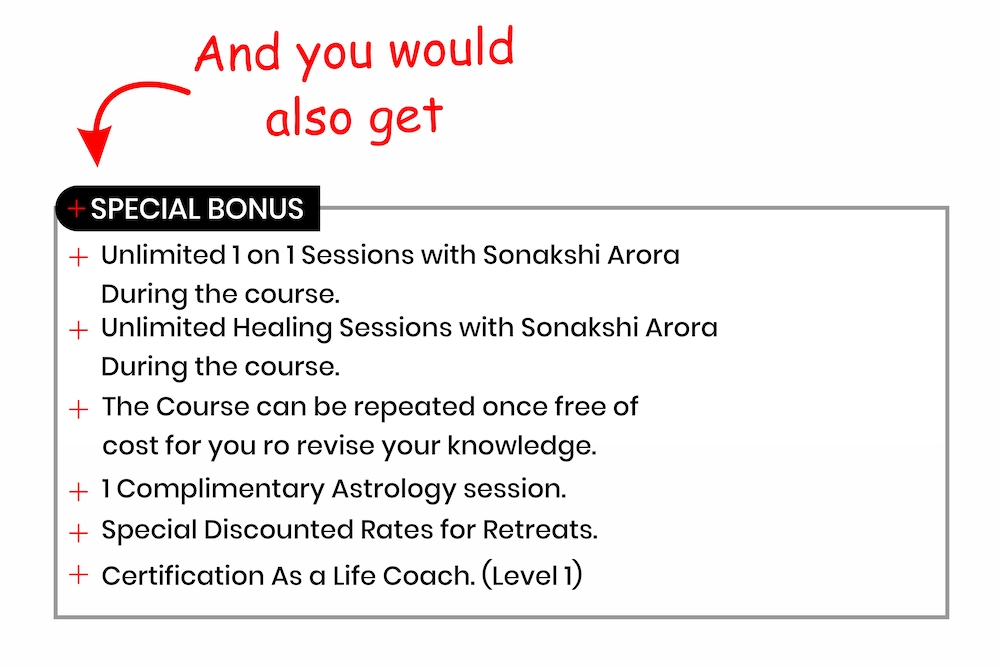 And you would also get

+ SPECIAL BONUS

+ Unlimited 1 on 1 Sessions with Sonakshi Arora During the course.

+ Unlimited Healing Sessions with Sonakshi Arora During the course.

+ The Course can be repeated once free of cost for you ro revise your knowledge.

+ 1 Complimentary Astrology session.

+ Special Discounted Rates for Retreats.

+ Certification As a Life Coach. (Level 1)